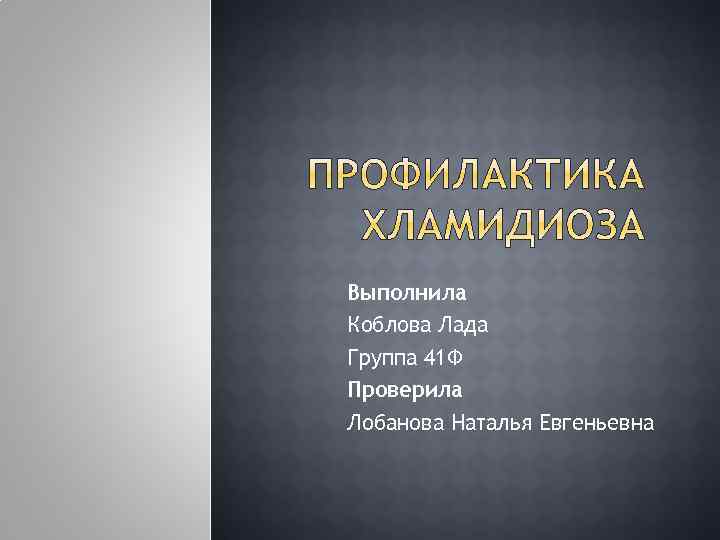 ПРОФИЛАКТИКА ХЛАМИДИОЗА

Выполнила
Коблова Лада
Группа 41Ф
Проверила
Лобанова Наталья Евгеньевна